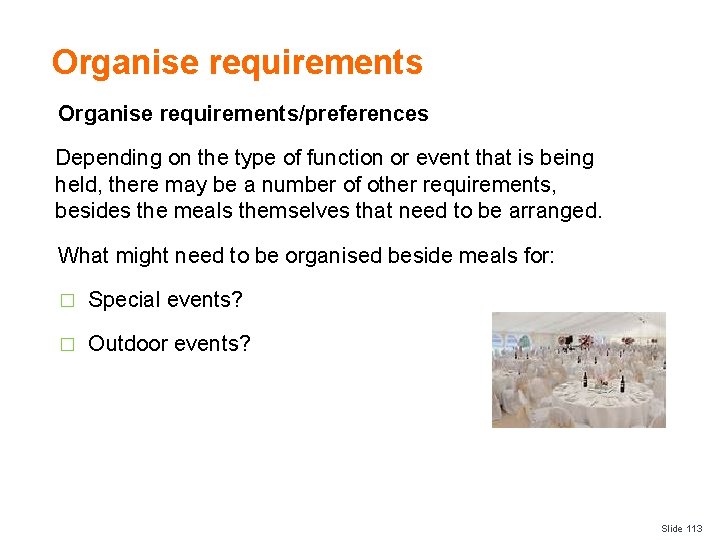 Organise requirements

Organise requirements/preferences

Depending on the type of function or event that is being held, there may be a number of other requirements, besides the meals themselves that need to be arranged.

What might need to be organised beside meals for:

□ Special events?

□ Outdoor events?

Slide 113